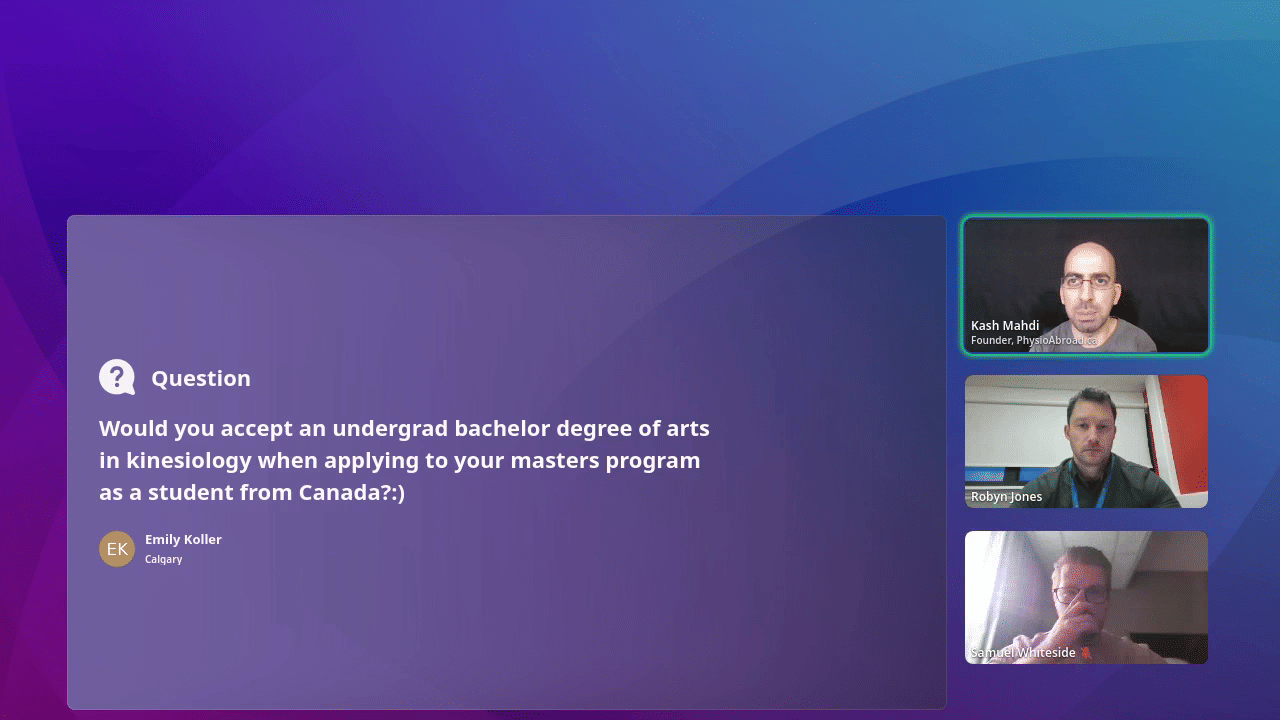 Question

Would you accept an undergrad bachelor degree of arts in kinesiology when applying to your masters program as a student from Canada?:)

EK

Emily Koller
Calgary

Kash Mahdi
Founder, PhysioAbroad.ca

Robyn Jones

Samuel Whiteside